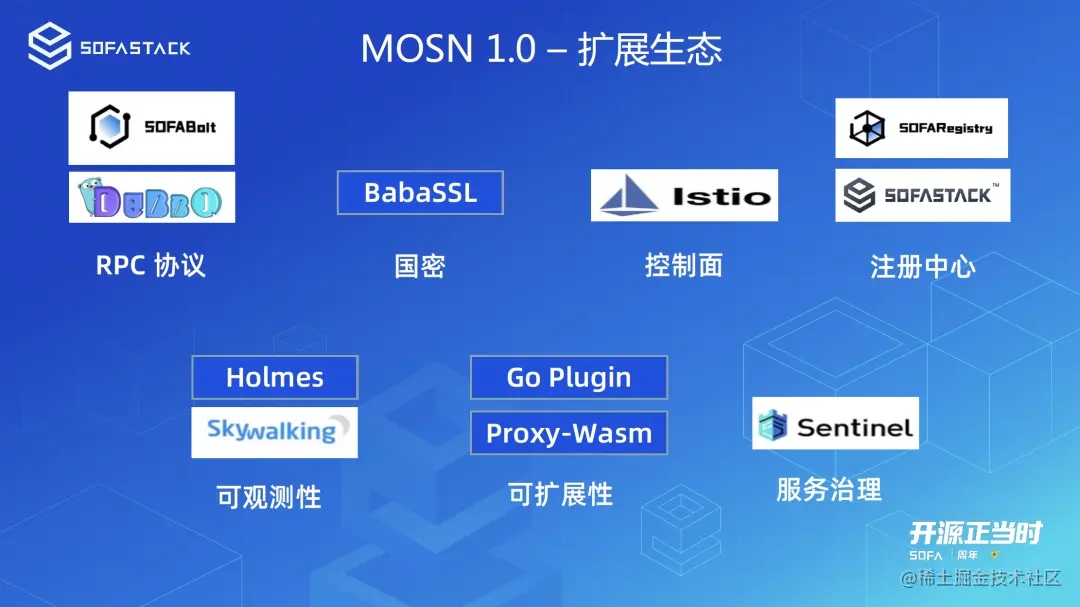 SOFASTACK

MOSN 1.0 – 扩展生态

SOFABolt

DUBBO

RPC 协议

BabaSSL

国密

Istio

控制面

SOFARegistry

SOFASTACK™

注册中心

Holmes

Skywalking

可观测性

Go Plugin

Proxy-Wasm

可扩展性

Sentinel

服务治理

开源正当时

SOFA 周年

@稀土掘金技术社区